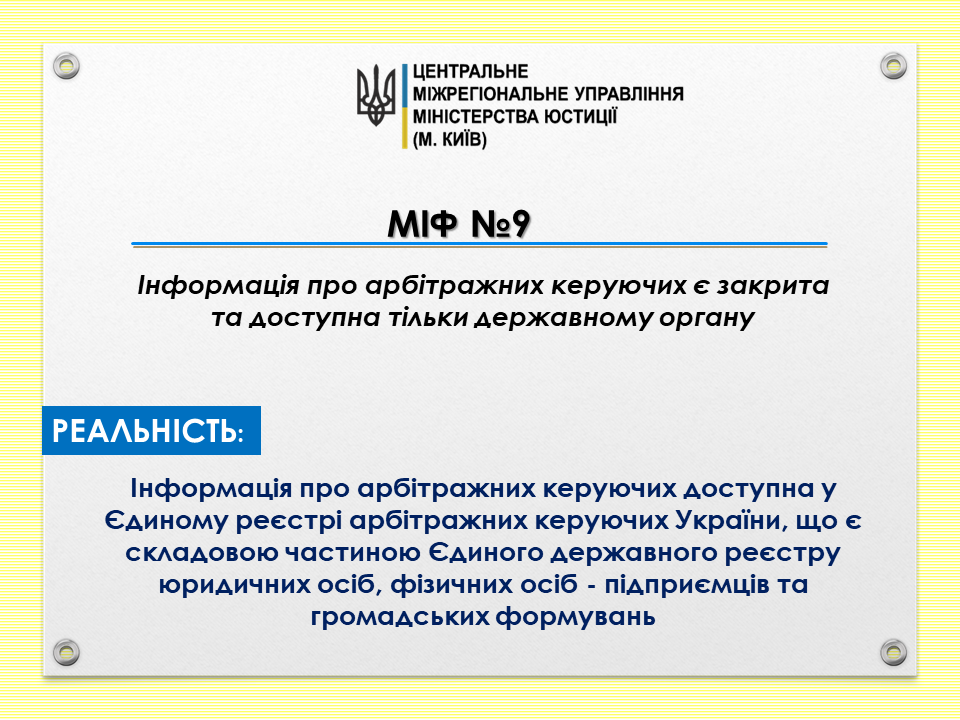 ЦЕНТРАЛЬНЕ
МІЖРЕГІОНАЛЬНЕ УПРАВЛІННЯ
МІНІСТЕРСТВА ЮСТИЦІЇ
(М. КИЇВ)

МІФ №9

Інформація про арбітражних керуючих є закрита та доступна тільки державному органу

РЕАЛЬНІСТЬ:

Інформація про арбітражних керуючих доступна у Єдиному реєстрі арбітражних керуючих України, що є складовою частиною Єдиного державного реєстру юридичних осіб, фізичних осіб - підприємців та громадських формувань